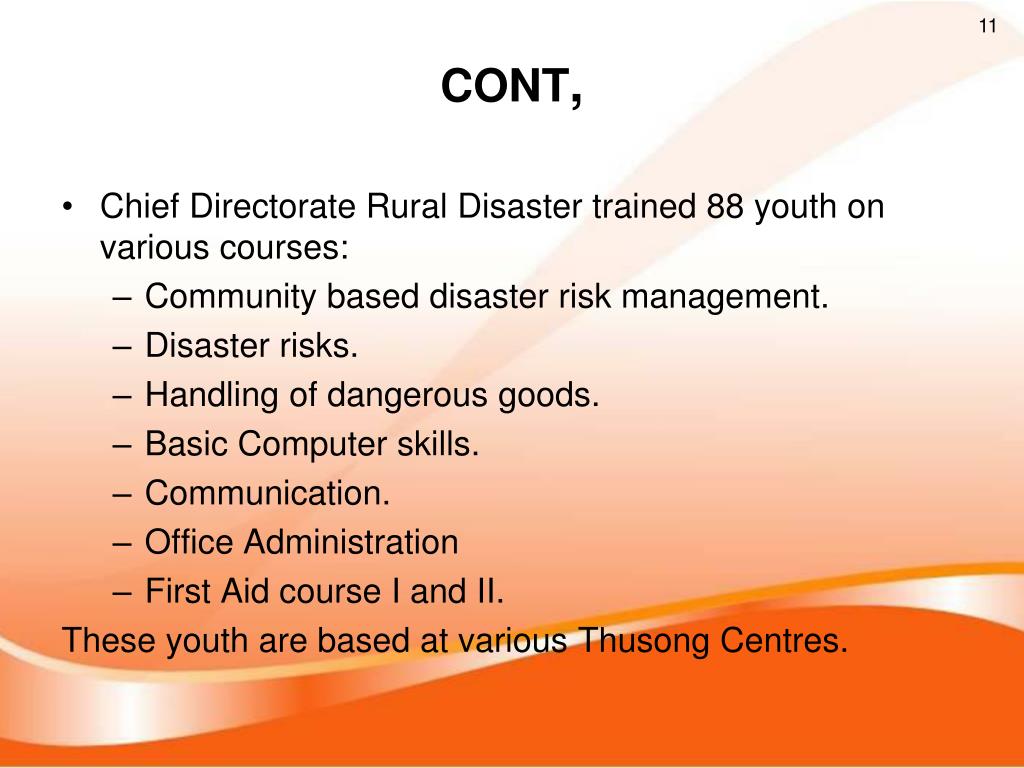 11

CONT,

• Chief Directorate Rural Disaster trained 88 youth on various courses:
– Community based disaster risk management.
– Disaster risks.
– Handling of dangerous goods.
– Basic Computer skills.
– Communication.
– Office Administration
– First Aid course I and II.
These youth are based at various Thusong Centres.